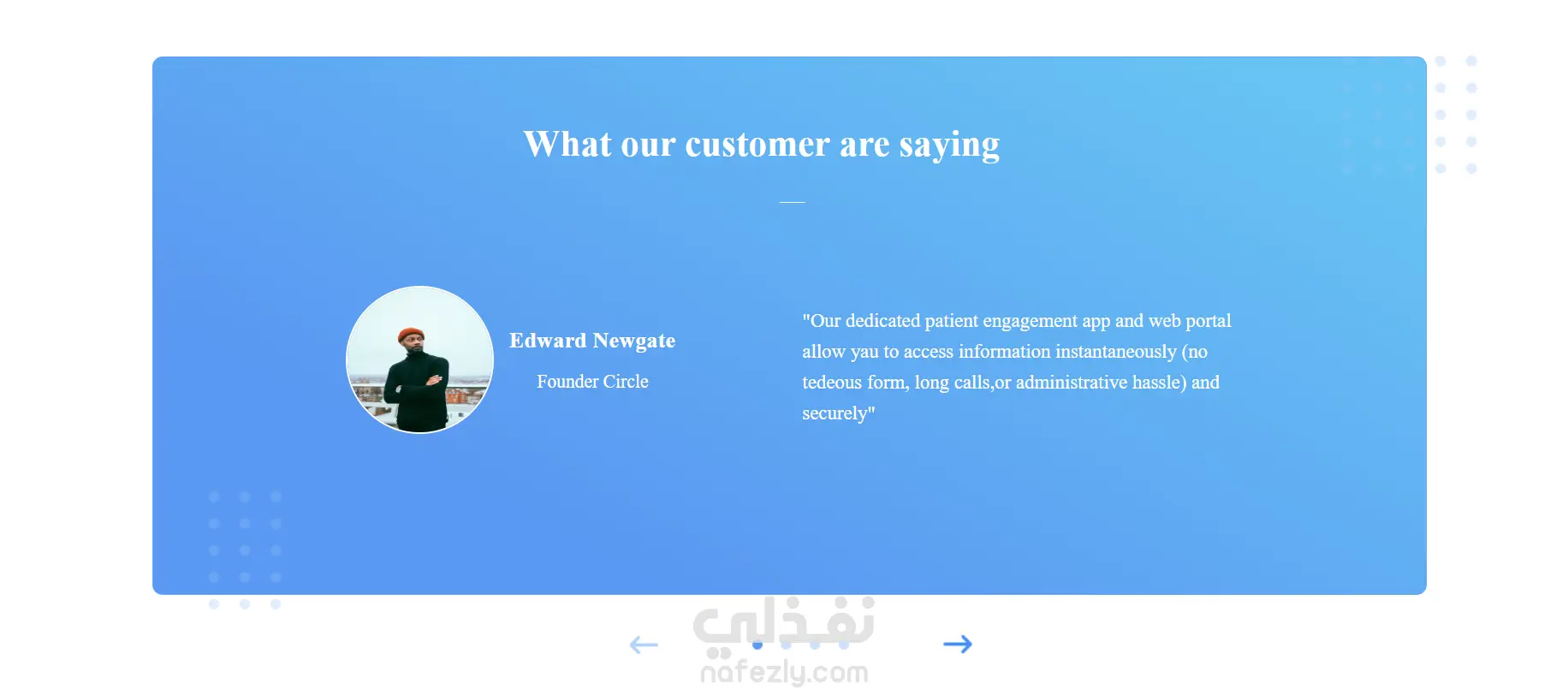 What our customer are saying

Edward Newgate

Founder Circle

"Our dedicated patient engagement app and web portal allow yau to access information instantaneously (no tedeous form, long calls,or administrative hassle) and securely"

نفذلي
nafezly.com